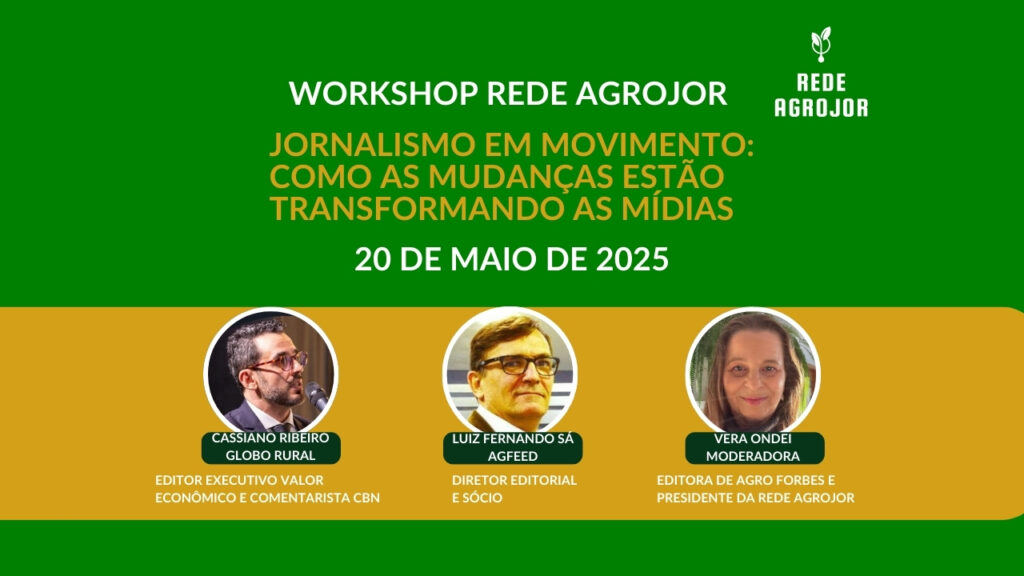 REDE AGROJOR

WORKSHOP REDE AGROJOR

JORNALISMO EM MOVIMENTO: COMO AS MUDANÇAS ESTÃO TRANSFORMANDO AS MÍDIAS

20 DE MAIO DE 2025

CASSIANO RIBEIRO
GLOBO RURAL

EDITOR EXECUTIVO VALOR ECONÔMICO E COMENTARISTA CBN

LUIZ FERNANDO SÁ
AGFEED

DIRETOR EDITORIAL E SÓCIO

VERA ONDEI
MODERADORA

EDITORA DE AGRO FORBES E PRESIDENTE DA REDE AGROJOR